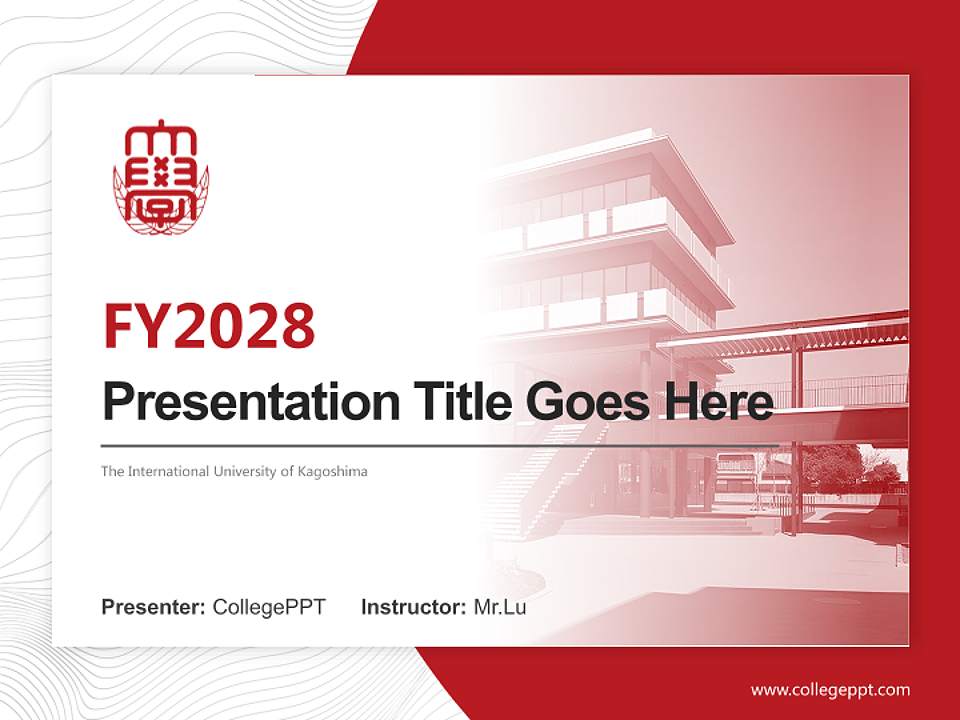 FY2028

Presentation Title Goes Here

The International University of Kagoshima

Presenter: CollegePPT Instructor: Mr.Lu

www.collegeppt.com